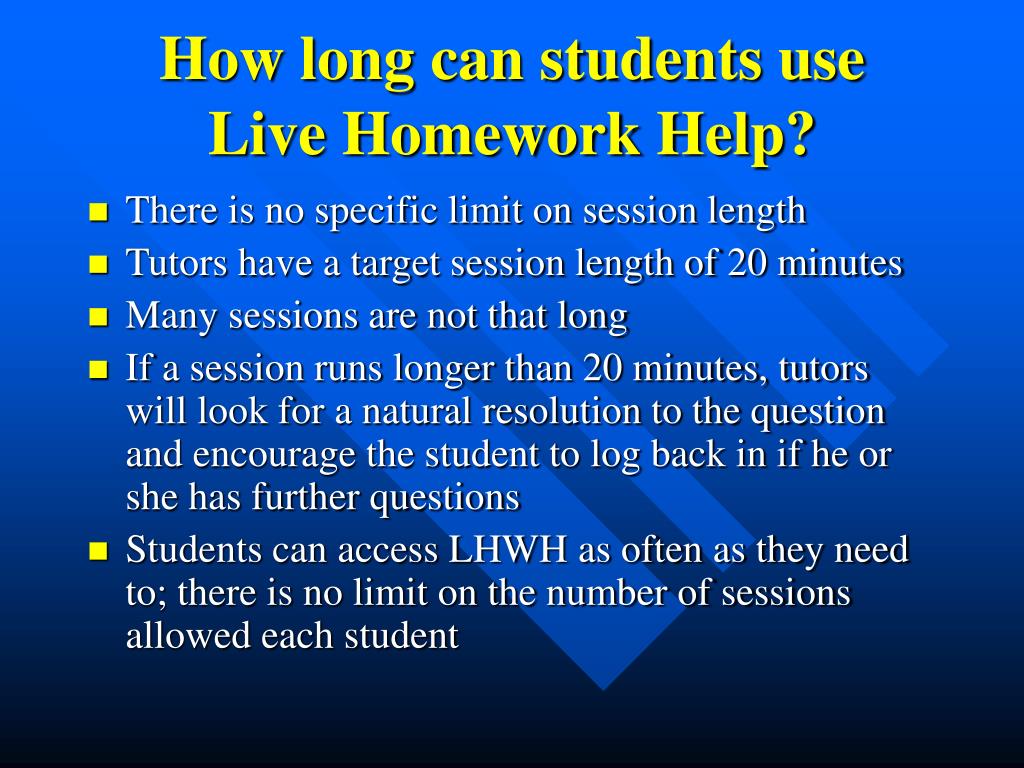 How long can students use Live Homework Help?

- There is no specific limit on session length
- Tutors have a target session length of 20 minutes
- Many sessions are not that long
- If a session runs longer than 20 minutes, tutors will look for a natural resolution to the question and encourage the student to log back in if he or she has further questions
- Students can access LHWH as often as they need to; there is no limit on the number of sessions allowed each student